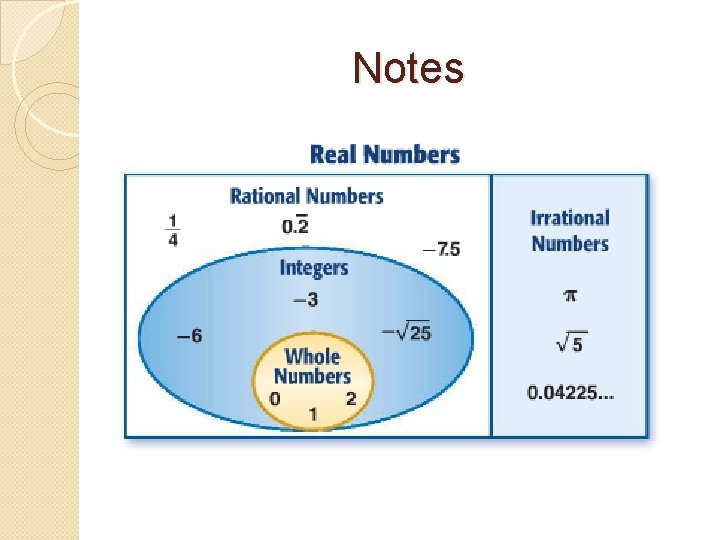 Notes

Real Numbers

Rational Numbers

$\frac{1}{4}$

$0.\overline{2}$

$-7.5$

Integers

$-3$

$-6$

$-\sqrt{25}$

Whole Numbers

0

1

2

Irrational Numbers

$\pi$

$\sqrt{5}$

0.04225...